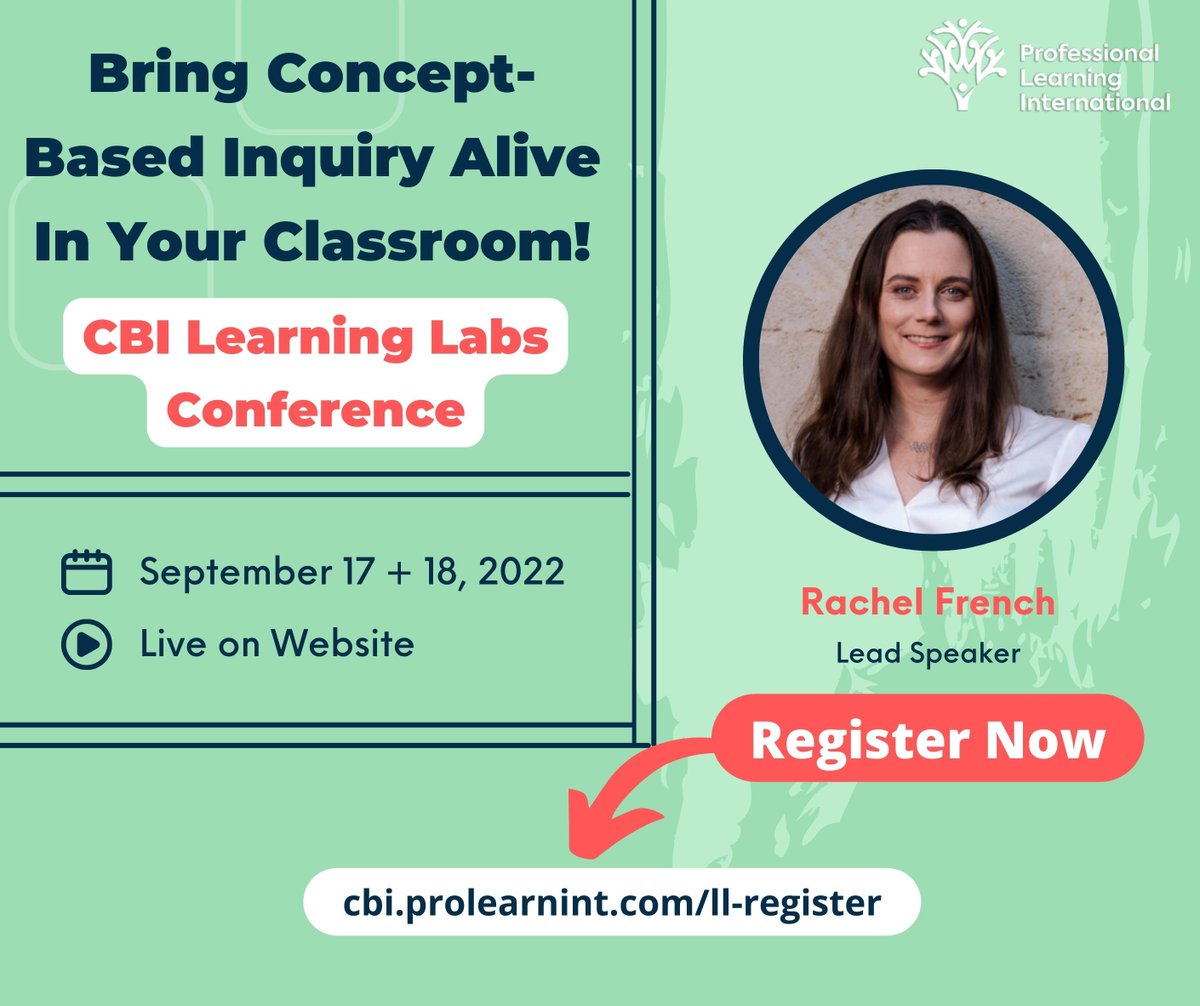 Bring Concept-Based Inquiry Alive In Your Classroom!

CBI Learning Labs Conference

September 17 + 18, 2022

Live on Website

Professional Learning International

Rachel French
Lead Speaker

Register Now

cbi.prolearnint.com/ll-register